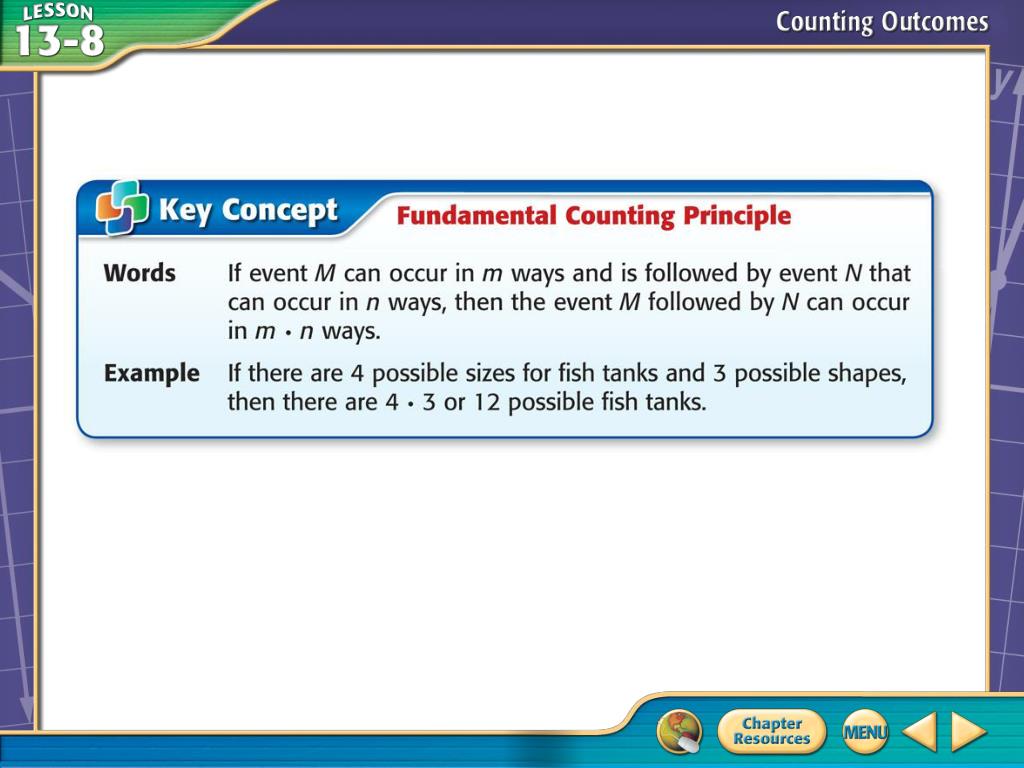 LESSON 13-8

Counting Outcomes

Key Concept Fundamental Counting Principle

Words If event $M$ can occur in $m$ ways and is followed by event $N$ that can occur in $n$ ways, then the event $M$ followed by $N$ can occur in $m \cdot n$ ways.

Example If there are 4 possible sizes for fish tanks and 3 possible shapes, then there are $4 \cdot 3$ or 12 possible fish tanks.

Chapter Resources

MENU